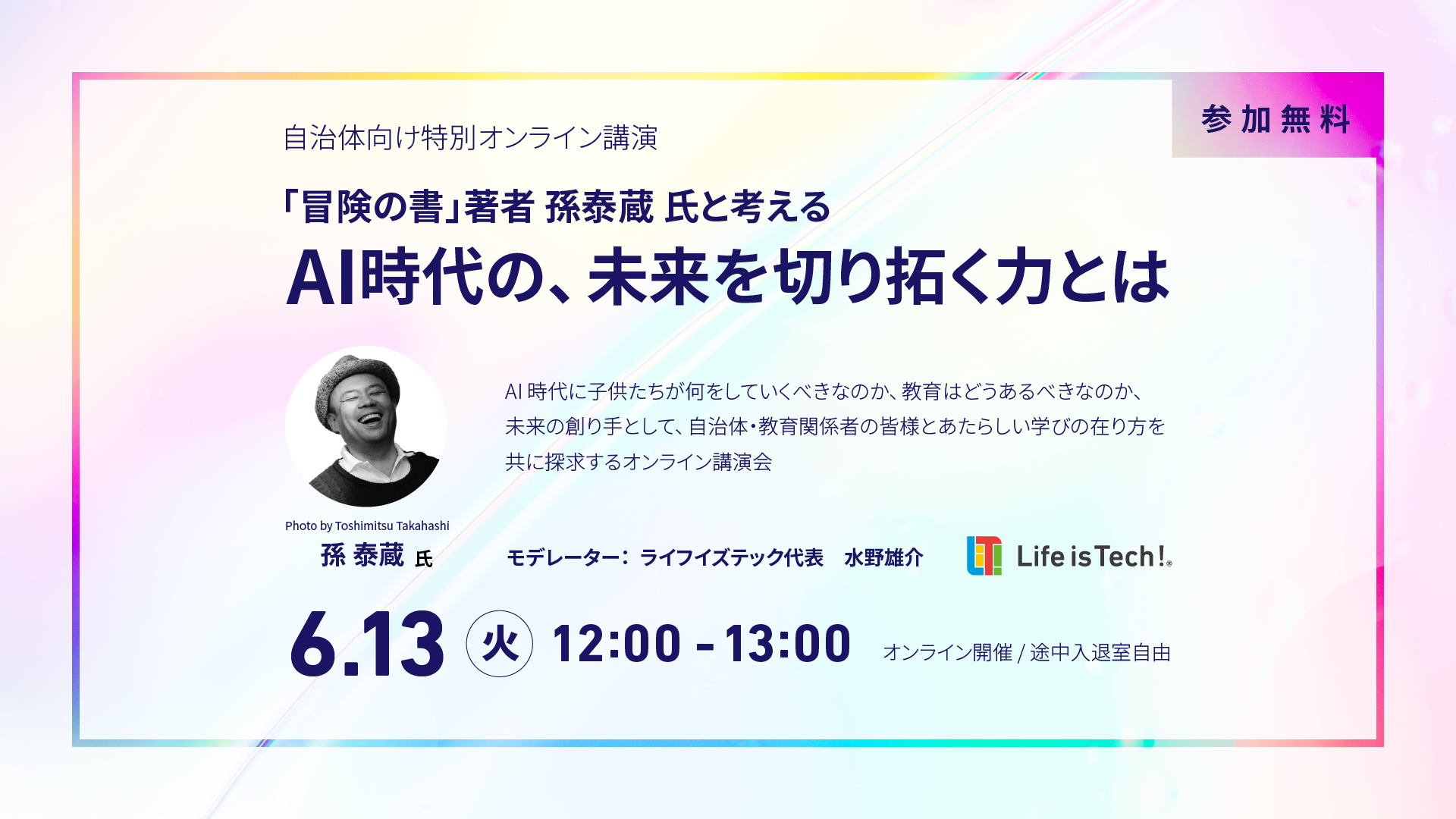 参加無料

自治体向け特別オンライン講演

「冒険の書」著者 孫泰蔵 氏と考える

AI時代の、未来を切り拓く力とは

AI 時代に子供たちが何をしていくべきなのか、教育はどうあるべきなのか、未来の創り手として、自治体・教育関係者の皆様とあたらしい学びの在り方を共に探求するオンライン講演会

Photo by Toshimitsu Takahashi

孫 泰蔵 氏

モデレーター: ライフイズテック代表　水野雄介

Life is Tech!

6.13 火 12:00 - 13:00 オンライン開催 / 途中入退室自由